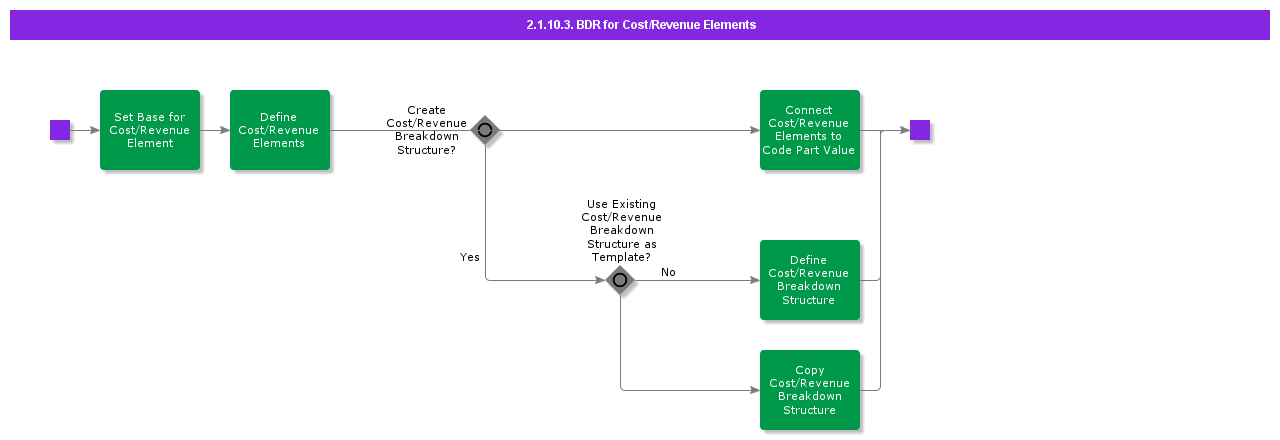 2.1.10.3. BDR for Cost/Revenue Elements

Set Base for Cost/Revenue Element

Define Cost/Revenue Elements

Create Cost/Revenue Breakdown Structure?

Connect Cost/Revenue Elements to Code Part Value

Yes

Use Existing Cost/Revenue Breakdown Structure as Template?

No

Define Cost/Revenue Breakdown Structure

Copy Cost/Revenue Breakdown Structure